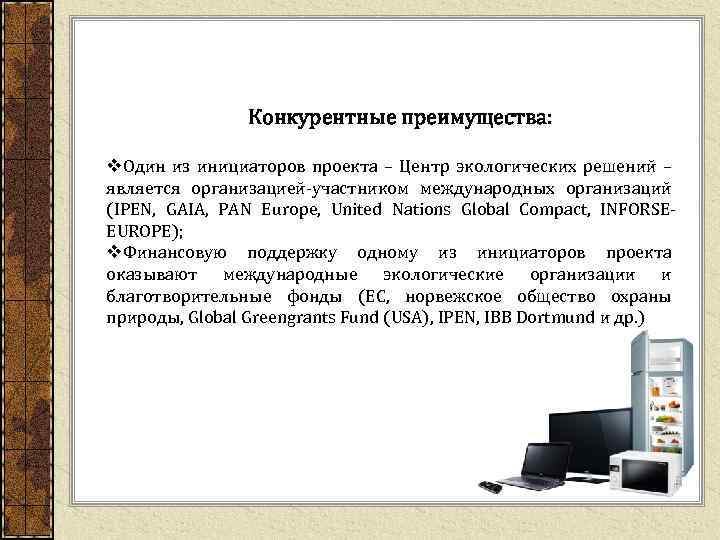 Конкурентные преимущества:

❖Один из инициаторов проекта – Центр экологических решений – является организацией-участником международных организаций (IPEN, GAIA, PAN Europe, United Nations Global Compact, INFORSE-EUROPE);
❖Финансовую поддержку одному из инициаторов проекта оказывают международные экологические организации и благотворительные фонды (ЕС, норвежское общество охраны природы, Global Greengrants Fund (USA), IPEN, IBB Dortmund и др.)